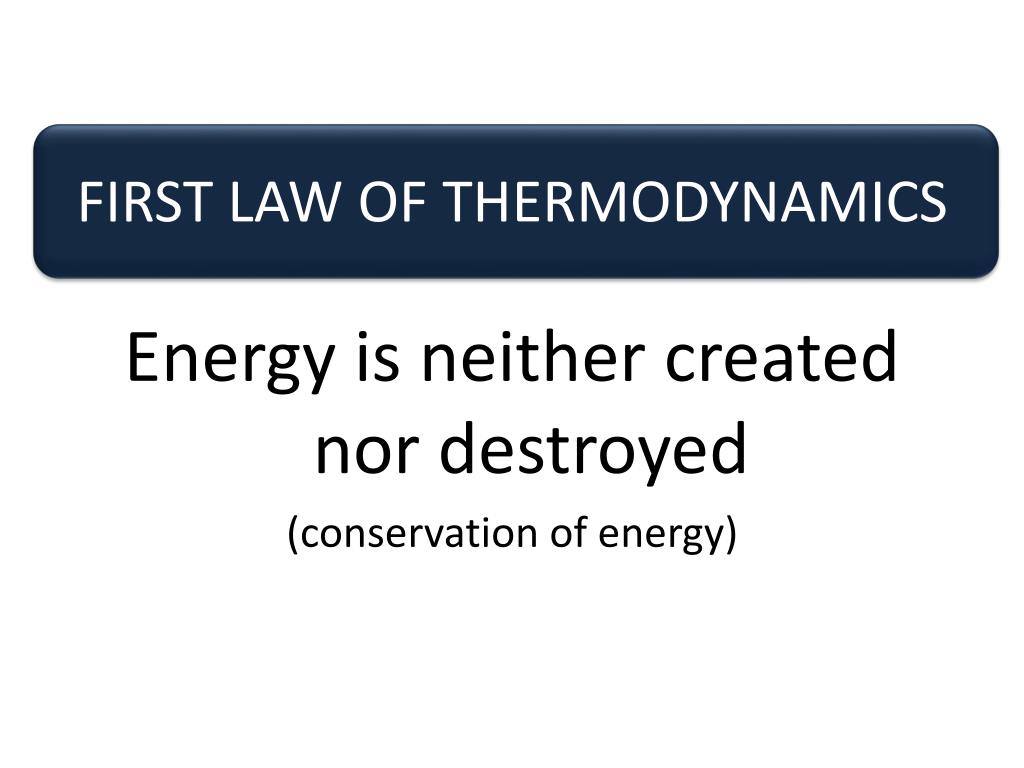 FIRST LAW OF THERMODYNAMICS

Energy is neither created nor destroyed

(conservation of energy)